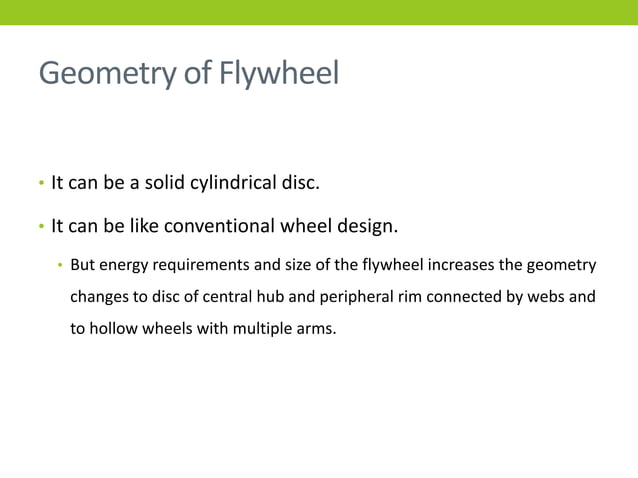 Geometry of Flywheel

• It can be a solid cylindrical disc.

• It can be like conventional wheel design.

• But energy requirements and size of the flywheel increases the geometry changes to disc of central hub and peripheral rim connected by webs and to hollow wheels with multiple arms.